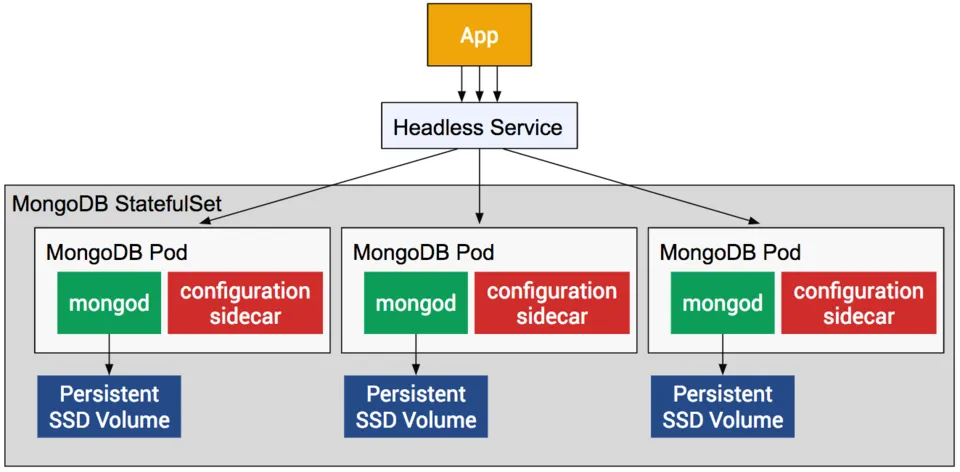 App

Headless Service

MongoDB StatefulSet

MongoDB Pod
mongod
configuration sidecar
Persistent SSD Volume

MongoDB Pod
mongod
configuration sidecar
Persistent SSD Volume

MongoDB Pod
mongod
configuration sidecar
Persistent SSD Volume